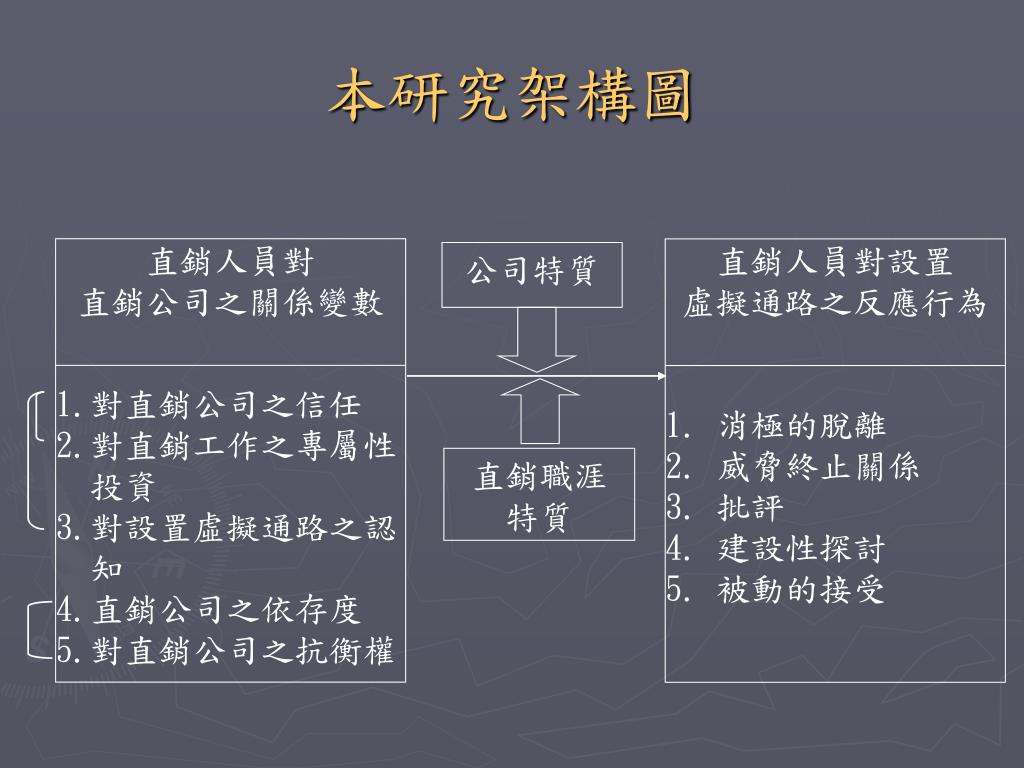 本研究架構圖

直銷人員對
直銷公司之關係變數

1. 對直銷公司之信任
2. 對直銷工作之專屬性投資
3. 對設置虛擬通路之認知
4. 直銷公司之依存度
5. 對直銷公司之抗衡權

公司特質

直銷職涯
特質

直銷人員對設置
虛擬通路之反應行為

1. 消極的脫離
2. 威脅終止關係
3. 批評
4. 建設性探討
5. 被動的接受